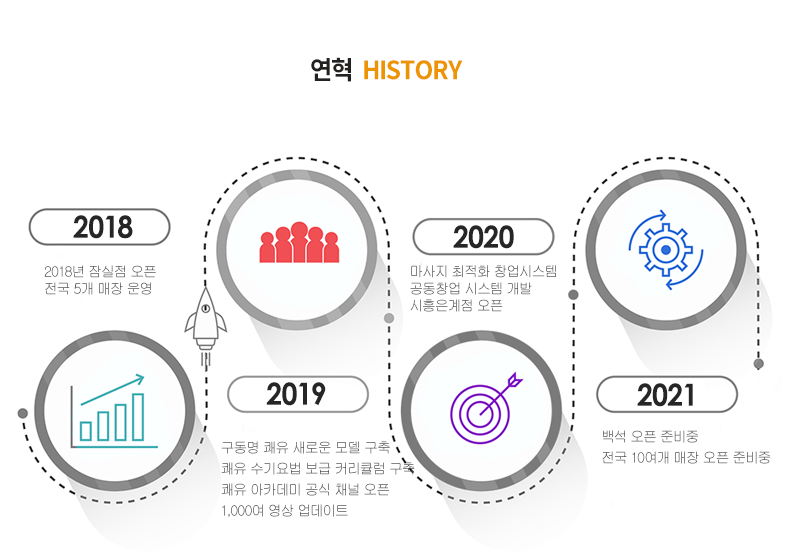 연혁 HISTORY

2018

2018년 잠실점 오픈
전국 5개 매장 운영

2019

구동명 쾌유 새로운 모델 구축
쾌유 수기요법 보급 커리큘럼 구축
쾌유 아카데미 공식 채널 오픈
1,000여 영상 업데이트

2020

마사지 최적화 창업시스템
공동창업 시스템 개발
시흥은계점 오픈

2021

백석 오픈 준비중
전국 10여개 매장 오픈 준비중